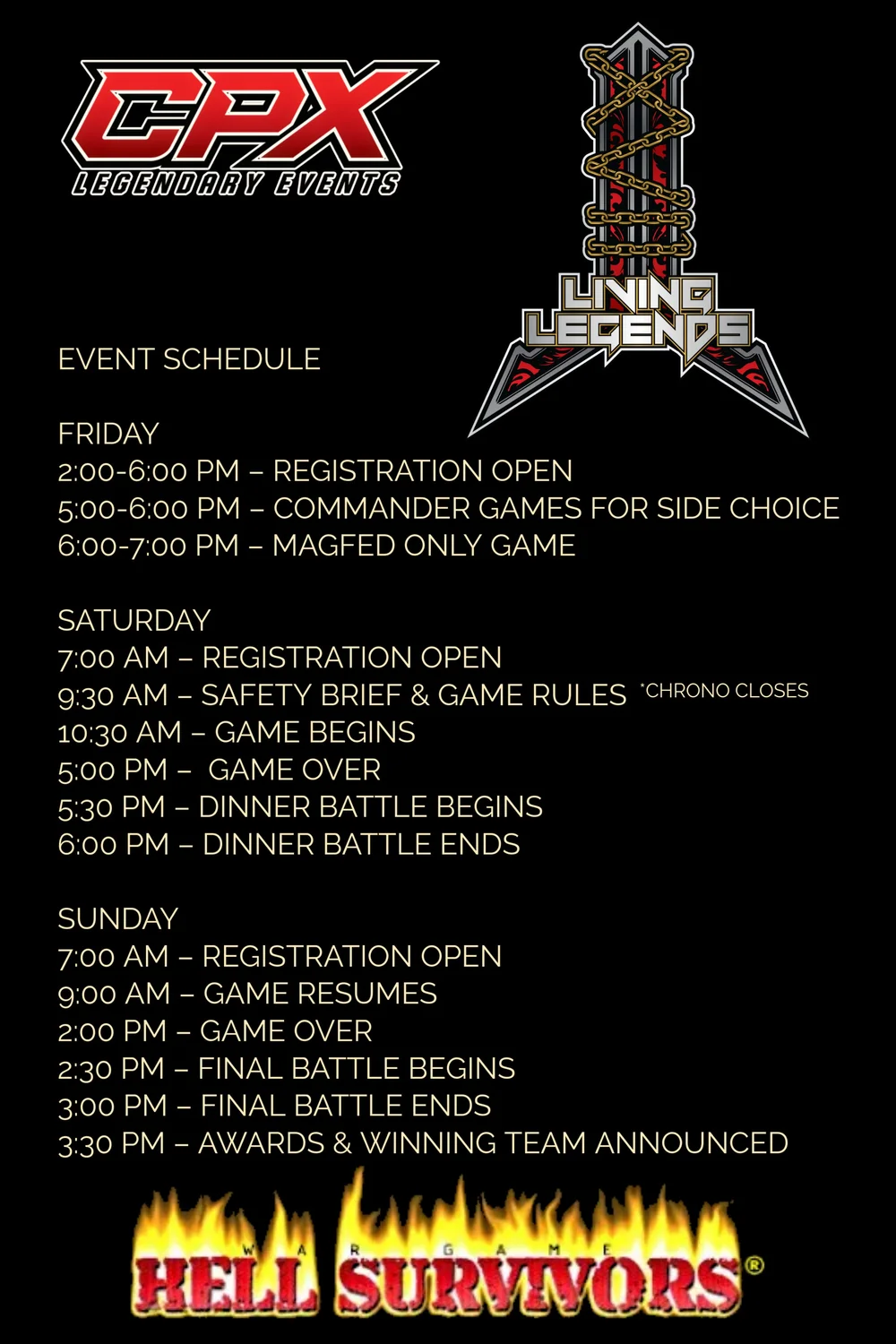 CPX
LEGENDARY EVENTS

LIVING LEGENDS

EVENT SCHEDULE

FRIDAY
2:00-6:00 PM – REGISTRATION OPEN
5:00-6:00 PM – COMMANDER GAMES FOR SIDE CHOICE
6:00-7:00 PM – MAGFED ONLY GAME

SATURDAY
7:00 AM – REGISTRATION OPEN
9:30 AM – SAFETY BRIEF & GAME RULES *CHRONO CLOSES
10:30 AM – GAME BEGINS
5:00 PM – GAME OVER
5:30 PM – DINNER BATTLE BEGINS
6:00 PM – DINNER BATTLE ENDS

SUNDAY
7:00 AM – REGISTRATION OPEN
9:00 AM – GAME RESUMES
2:00 PM – GAME OVER
2:30 PM – FINAL BATTLE BEGINS
3:00 PM – FINAL BATTLE ENDS
3:30 PM – AWARDS & WINNING TEAM ANNOUNCED

WARGAME
HELL SURVIVORS®